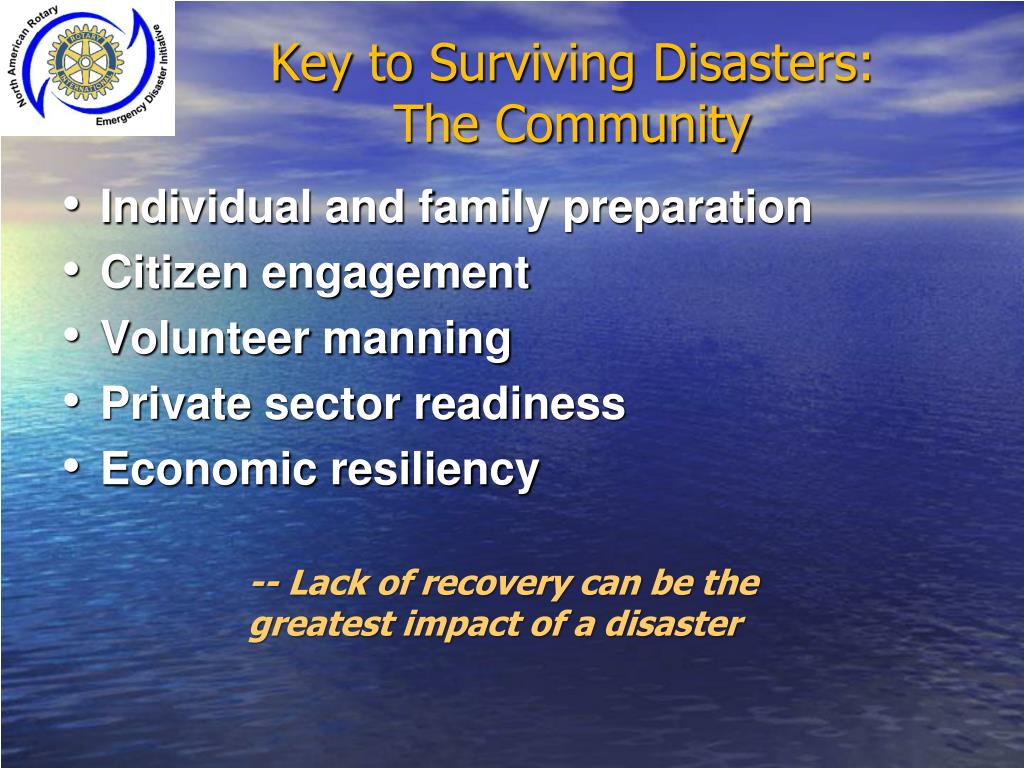 North American Rotary Emergency Disaster Initiative
ROTARY INTERNATIONAL

Key to Surviving Disasters: The Community

• Individual and family preparation
• Citizen engagement
• Volunteer manning
• Private sector readiness
• Economic resiliency

-- Lack of recovery can be the greatest impact of a disaster